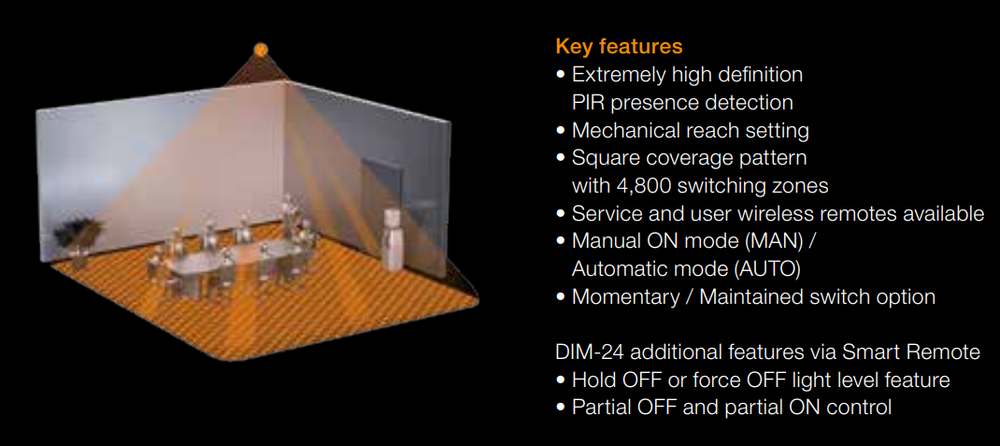 Key features
• Extremely high definition PIR presence detection
• Mechanical reach setting
• Square coverage pattern with 4,800 switching zones
• Service and user wireless remotes available
• Manual ON mode (MAN) / Automatic mode (AUTO)
• Momentary / Maintained switch option

DIM-24 additional features via Smart Remote
• Hold OFF or force OFF light level feature
• Partial OFF and partial ON control